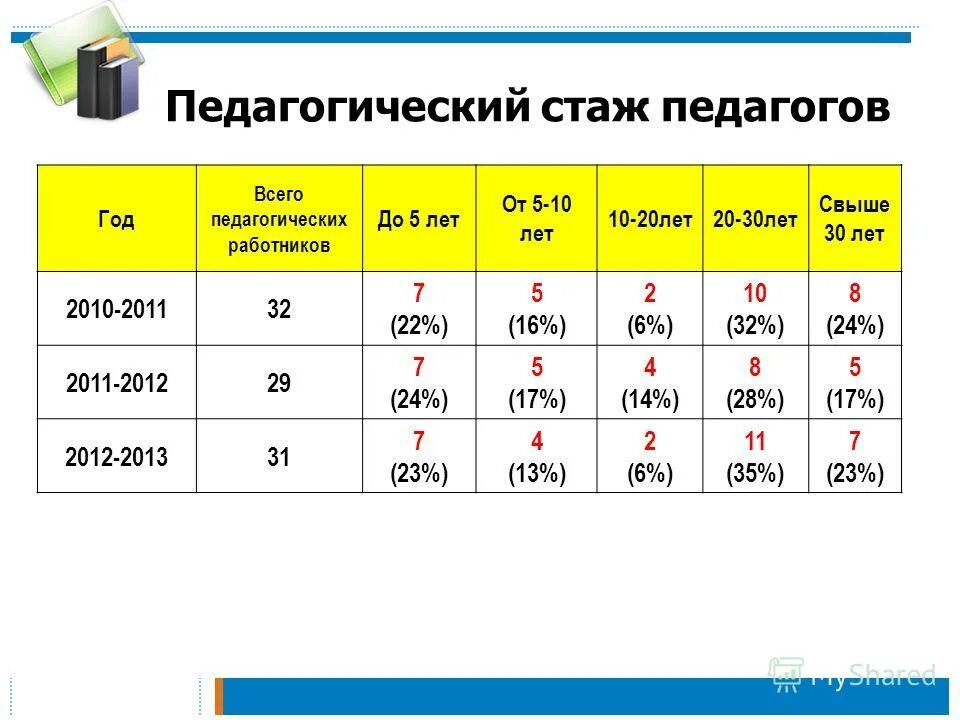 Педагогический стаж педагогов

| Год | Всего педагогических работников | До 5 лет | От 5-10 лет | 10-20лет | 20-30лет | Свыше 30 лет |
|---|---|---|---|---|---|---|
| 2010-2011 | 32 | 7 (22%) | 5 (16%) | 2 (6%) | 10 (32%) | 8 (24%) |
| 2011-2012 | 29 | 7 (24%) | 5 (17%) | 4 (14%) | 8 (28%) | 5 (17%) |
| 2012-2013 | 31 | 7 (23%) | 4 (13%) | 2 (6%) | 11 (35%) | 7 (23%) |

MyShared